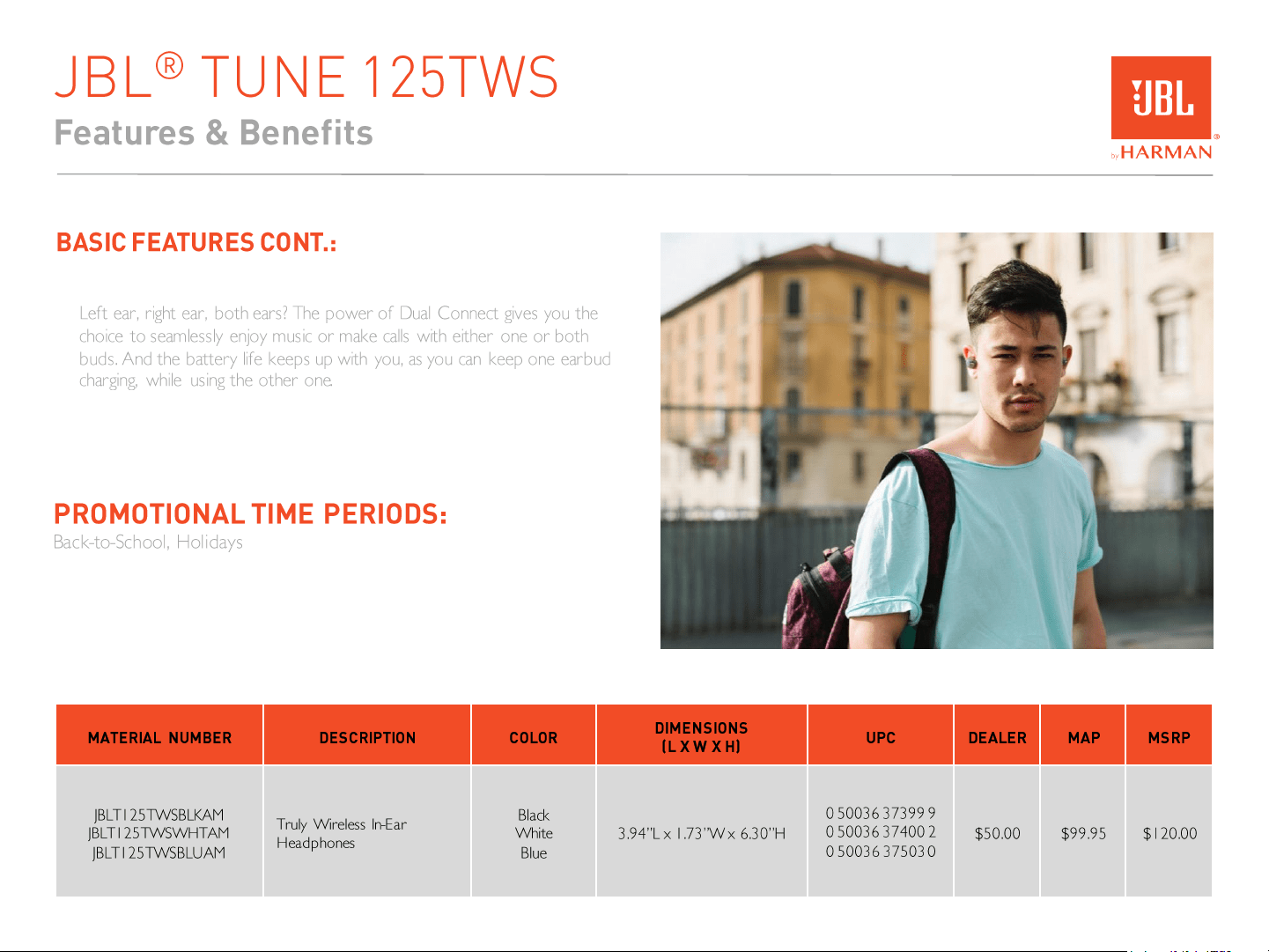 JBL® TUNE 125TWS
Features & Benefits

JBL
by HARMAN

BASIC FEATURES CONT.:

Left ear, right ear, both ears? The power of Dual Connect gives you the choice to seamlessly enjoy music or make calls with either one or both buds. And the battery life keeps up with you, as you can keep one earbud charging, while using the other one.

PROMOTIONAL TIME PERIODS:
Back-to-School, Holidays

| MATERIAL NUMBER | DESCRIPTION | COLOR | DIMENSIONS (L X W X H) | UPC | DEALER | MAP | MSRP |
|---|---|---|---|---|---|---|---|
| JBLT125TWSBLKAM JBLT125TWSWHTAM JBLT125TWSBLUAM | Truly Wireless In-Ear Headphones | Black White Blue | 3.94"L x 1.73"W x 6.30"H | 0 50036 37399 9 0 50036 37400 2 0 50036 37503 0 | $50.00 | $99.95 | $120.00 |